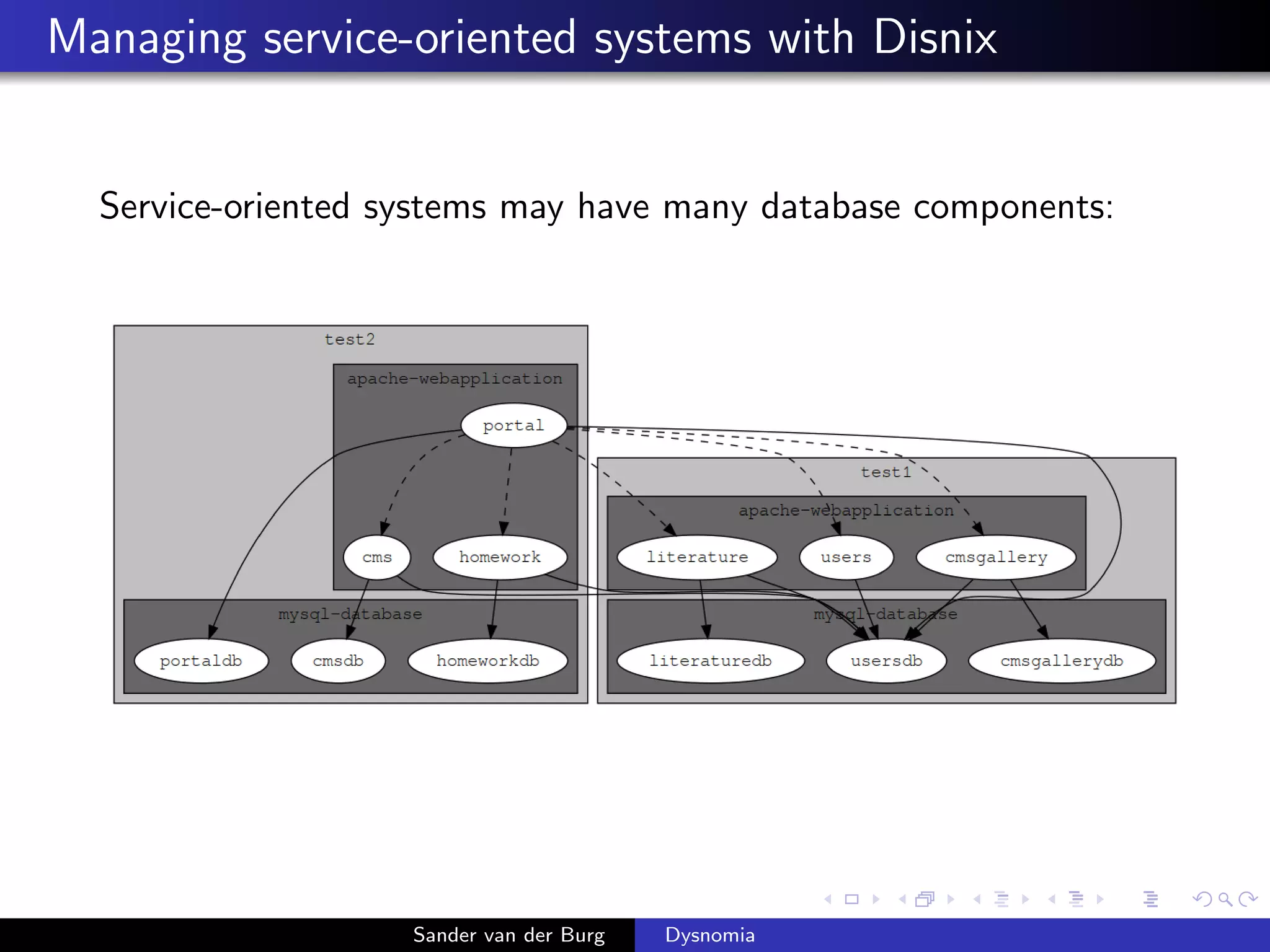 Managing service-oriented systems with Disnix

Service-oriented systems may have many database components:

test2

apache-webapplication

portal

cms

homework

mysql-database

portaldb

cmsdb

homeworkdb

test1

apache-webapplication

literature

users

cmsgallery

mysql-database

literaturedb

usersdb

cmsgallerydb

Sander van der Burg

Dysnomia